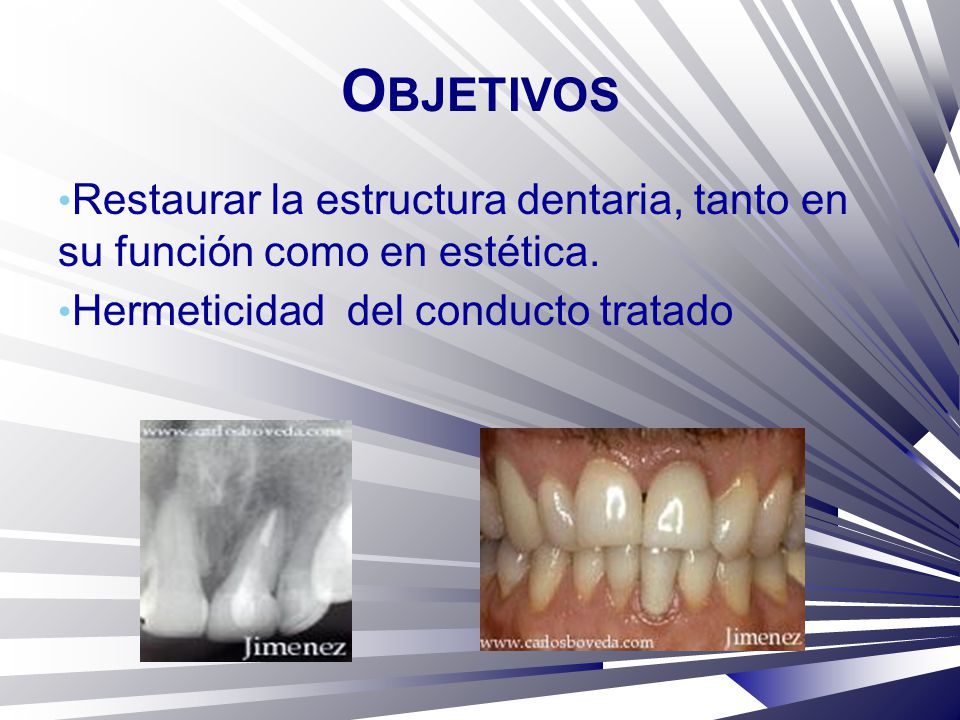 OBJETIVOS

•Restaurar la estructura dentaria, tanto en su función como en estética.

•Hermeticidad del conducto tratado

www.carlosboveda.com
Jimenez

www.carlosboveda.com
Jimenez